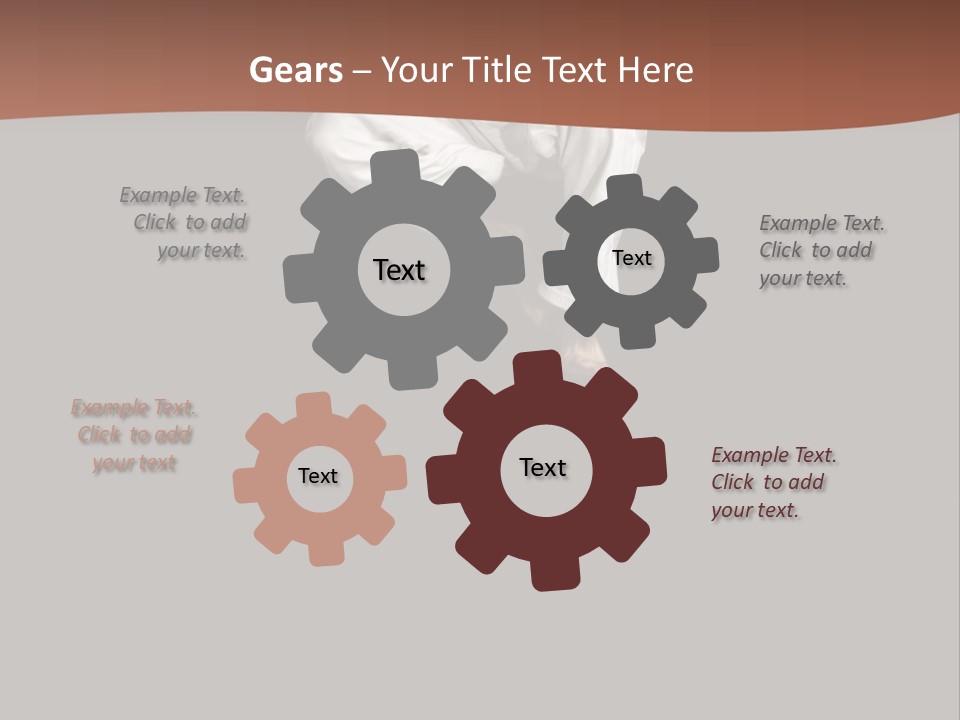 Gears – Your Title Text Here

Example Text. Click to add your text.

Text

Text

Example Text. Click to add your text.

Example Text. Click to add your text

Text

Text

Example Text. Click to add your text.